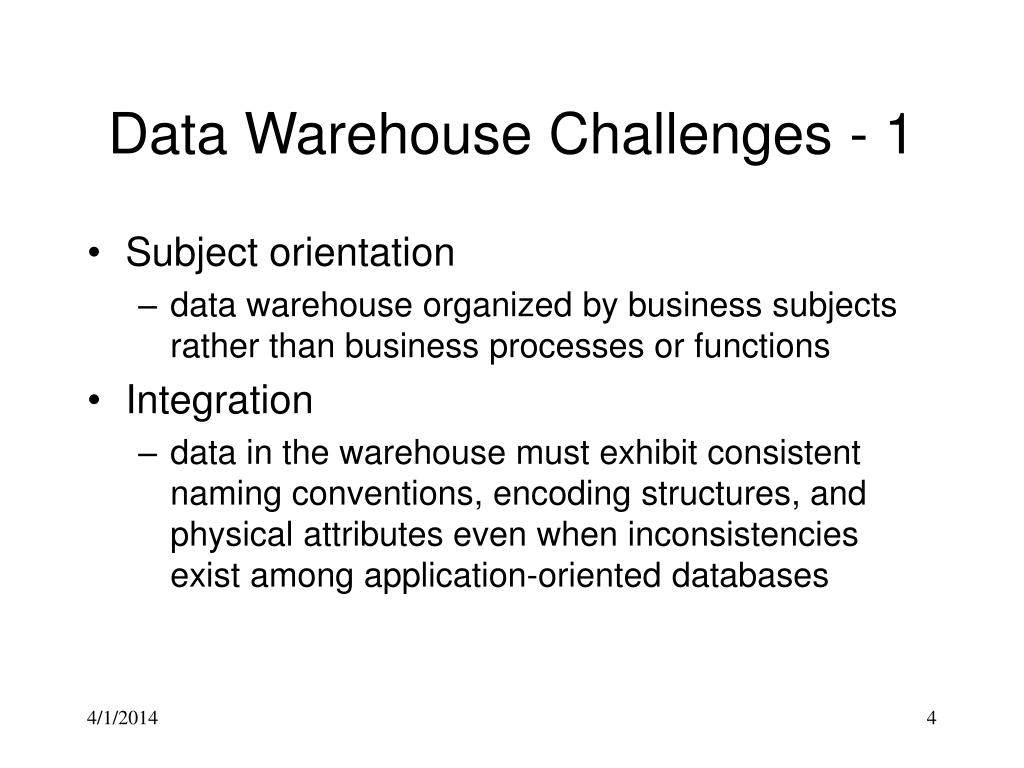 Data Warehouse Challenges - 1

• Subject orientation
– data warehouse organized by business subjects rather than business processes or functions

• Integration
– data in the warehouse must exhibit consistent naming conventions, encoding structures, and physical attributes even when inconsistencies exist among application-oriented databases

4/1/2014

4